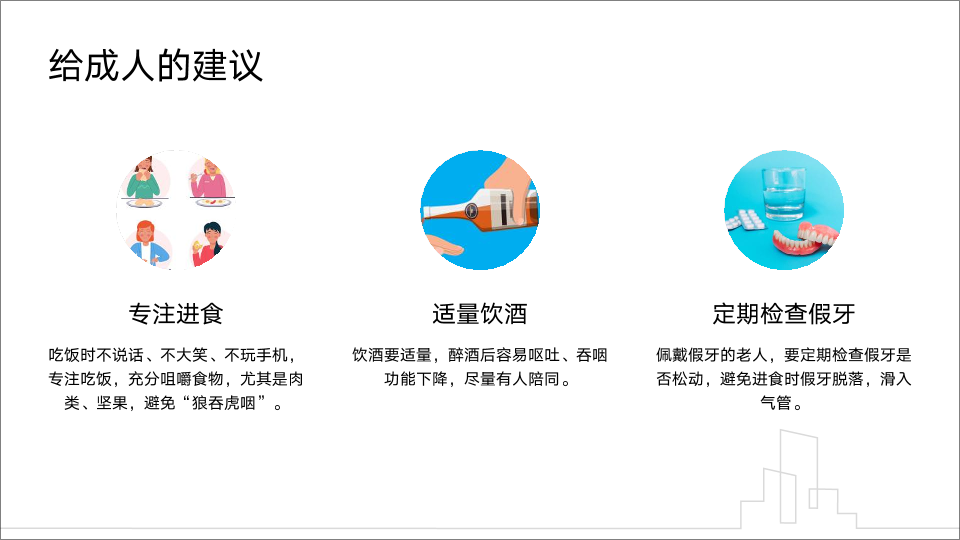 给成人的建议

专注进食

吃饭时不说话、不大笑、不玩手机，专注吃饭，充分咀嚼食物，尤其是肉类、坚果，避免“狼吞虎咽”。

适量饮酒

饮酒要适量，醉酒后容易呕吐、吞咽功能下降，尽量有人陪同。

定期检查假牙

佩戴假牙的老人，要定期检查假牙是否松动，避免进食时假牙脱落，滑入气管。